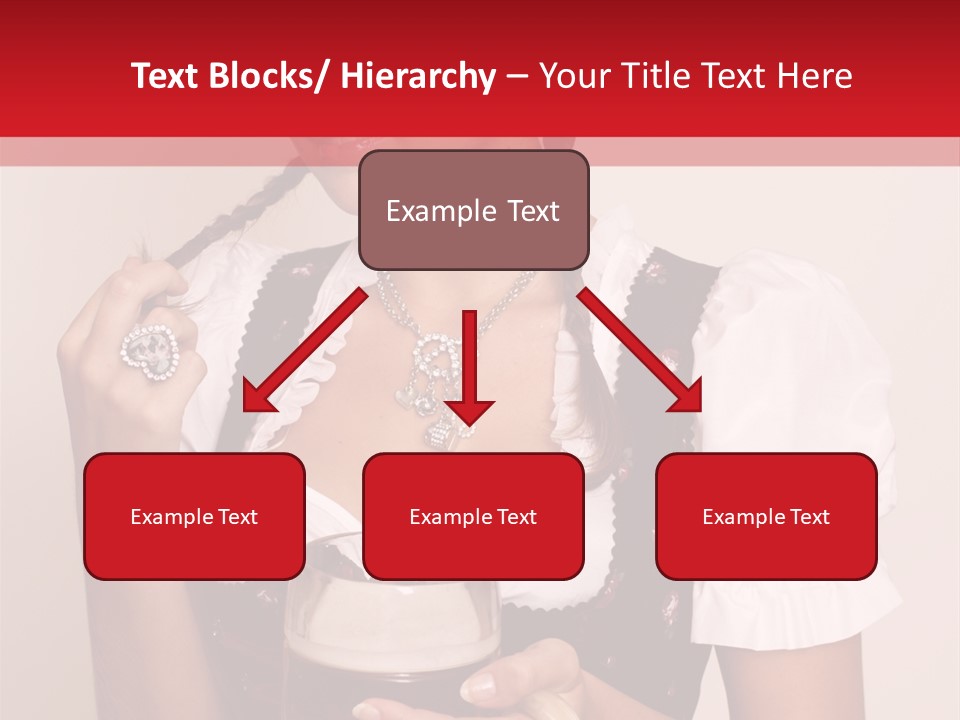 Text Blocks/ Hierarchy – Your Title Text Here

Example Text

Example Text

Example Text

Example Text